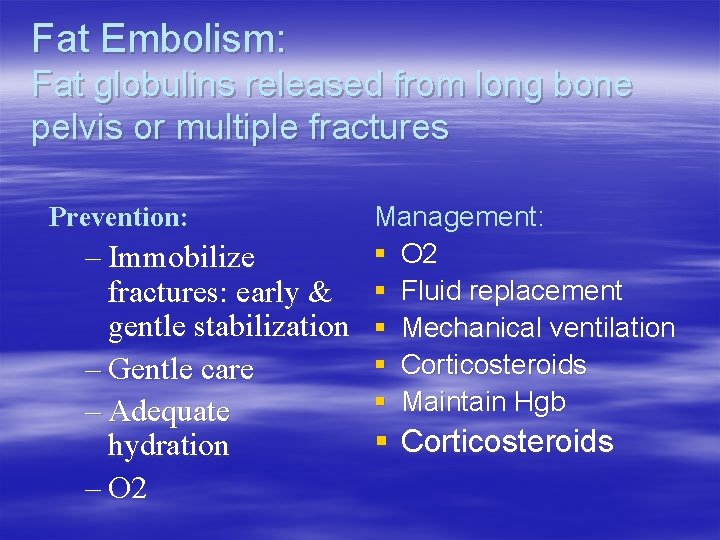 Fat Embolism:
Fat globulins released from long bone pelvis or multiple fractures

Prevention:
– Immobilize fractures: early & gentle stabilization
– Gentle care
– Adequate hydration
– O2

Management:
▪ O2
▪ Fluid replacement
▪ Mechanical ventilation
▪ Corticosteroids
▪ Maintain Hgb
▪ Corticosteroids